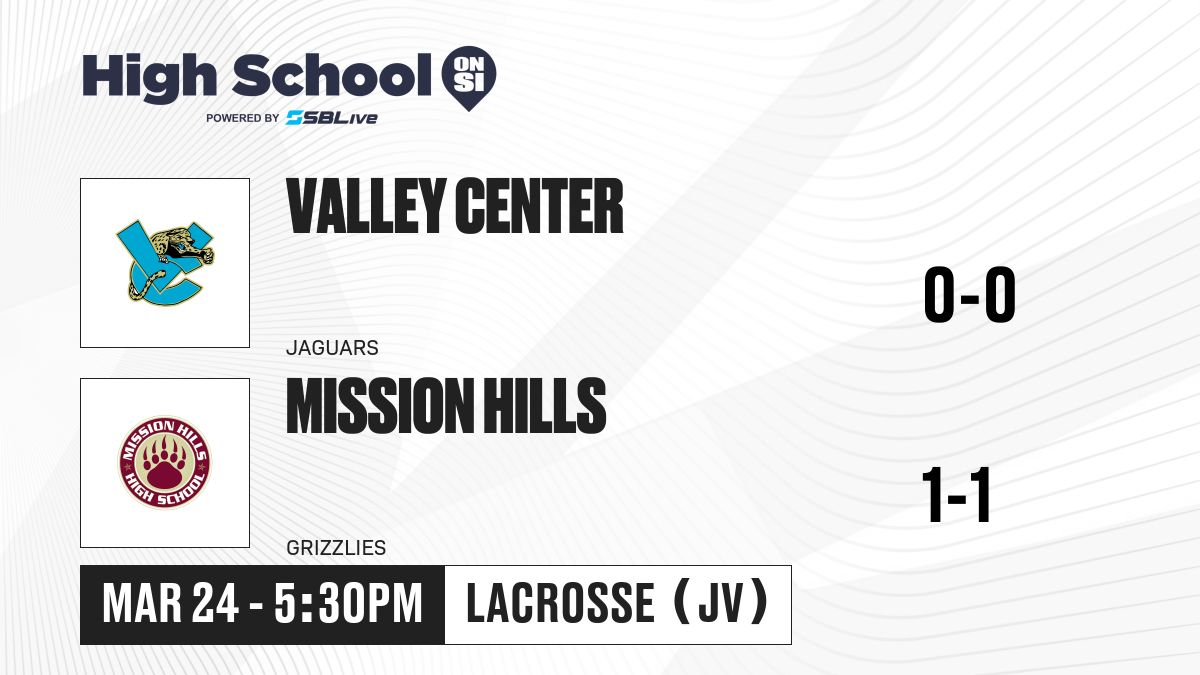 High School ON SI
POWERED BY SBLive

VALLEY CENTER
JAGUARS
0-0

MISSION HILLS HIGH SCHOOL

MISSION HILLS
GRIZZLIES
1-1

MAR 24 - 5:30PM
LACROSSE (JV)